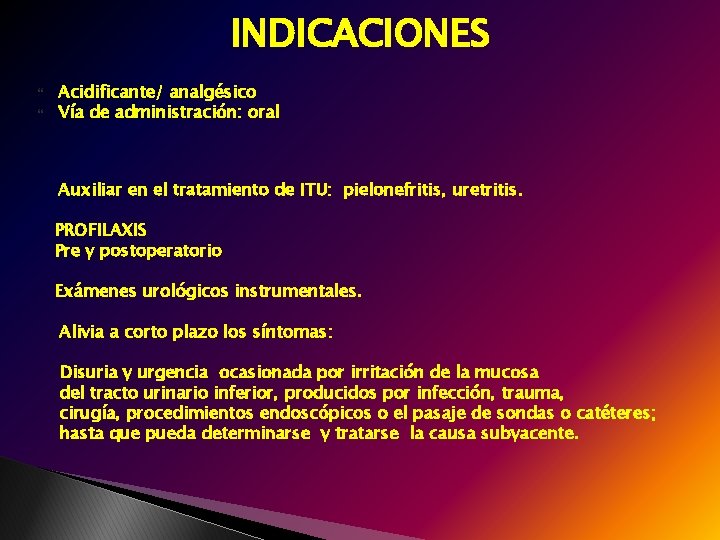 INDICACIONES

Acidificante/ analgésico
Vía de administración: oral

Auxiliar en el tratamiento de ITU: pielonefritis, uretritis.

PROFILAXIS
Pre y postoperatorio

Exámenes urológicos instrumentales.

Alivia a corto plazo los síntomas:

Disuria y urgencia ocasionada por irritación de la mucosa del tracto urinario inferior, producidos por infección, trauma, cirugía, procedimientos endoscópicos o el pasaje de sondas o catéteres; hasta que pueda determinarse y tratarse la causa subyacente.